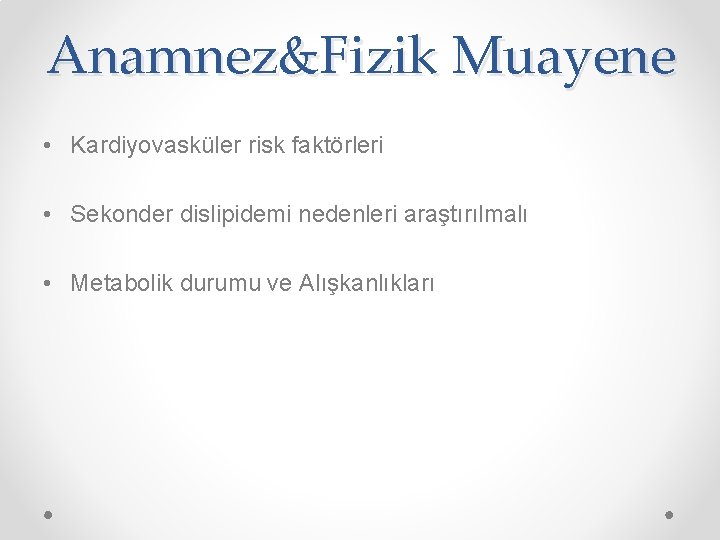 Anamnez&Fizik Muayene

• Kardiyovasküler risk faktörleri

• Sekonder dislipidemi nedenleri araştırılmalı

• Metabolik durumu ve Alışkanlıkları